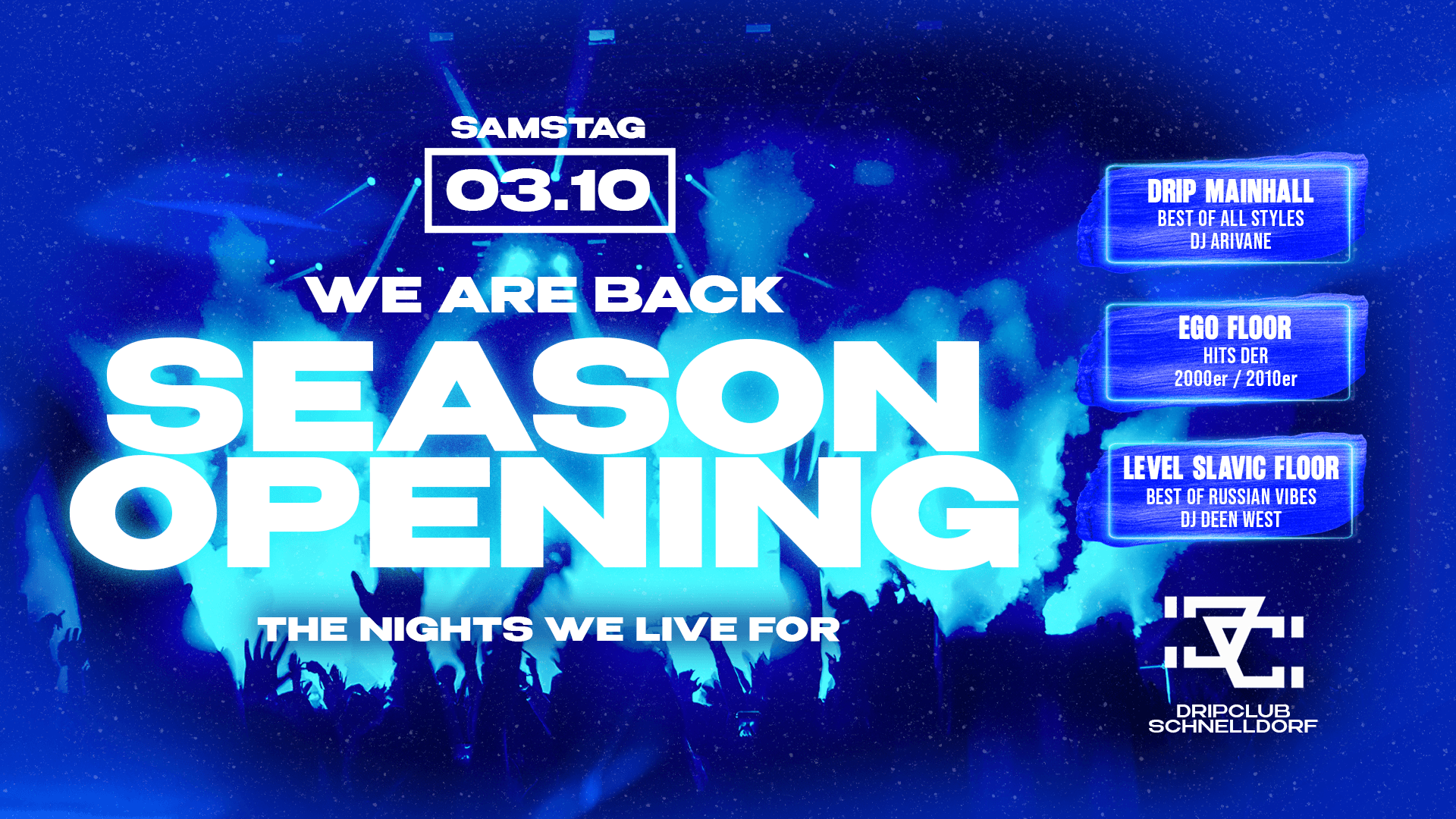 SAMSTAG
03.10

WE ARE BACK
SEASON OPENING

THE NIGHTS WE LIVE FOR

DRIP MAINHALL
BEST OF ALL STYLES
DJ ARIVANE

EGO FLOOR
HITS DER
2000er / 2010er

LEVEL SLAVIC FLOOR
BEST OF RUSSIAN VIBES
DJ DEEN WEST

DRIPCLUB
SCHNELLDORF